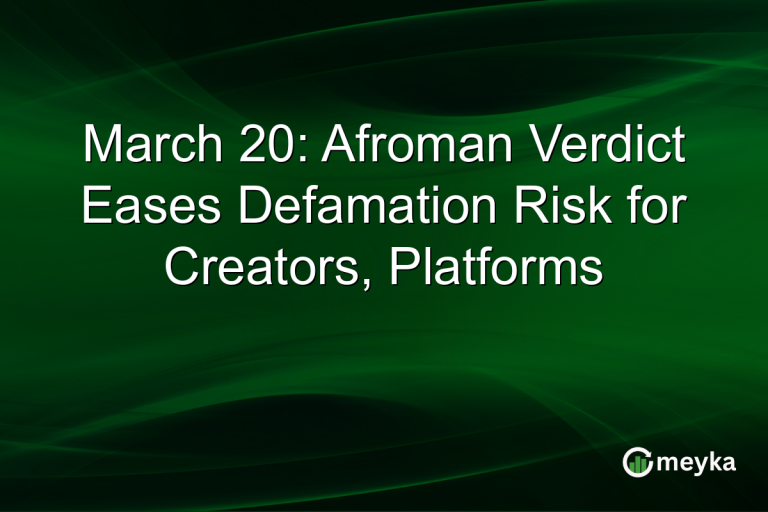 March 20: Afroman Verdict Eases Defamation Risk for Creators, Platforms

meyka